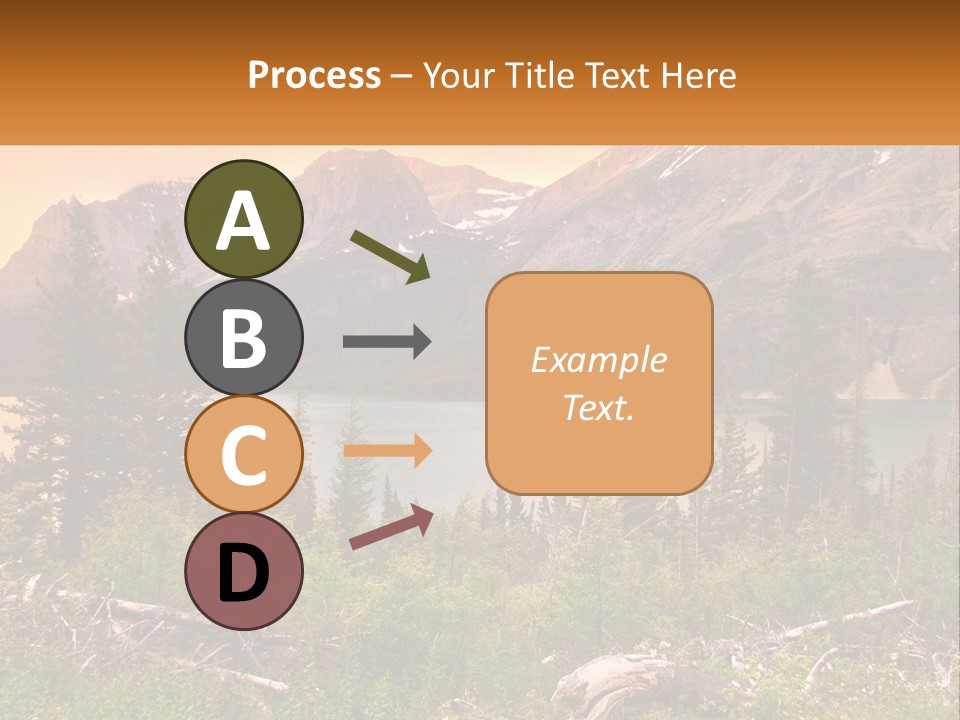 Process – Your Title Text Here

A

B

C

D

Example Text.